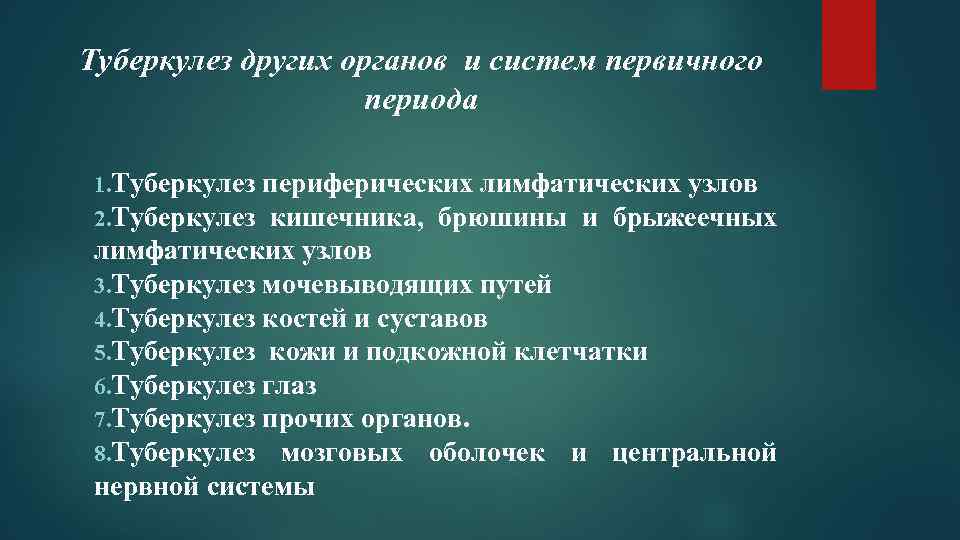 Туберкулез других органов и систем первичного периода

1.Туберкулез периферических лимфатических узлов
2.Туберкулез кишечника, брюшины и брыжеечных лимфатических узлов
3.Туберкулез мочевыводящих путей
4.Туберкулез костей и суставов
5.Туберкулез кожи и подкожной клетчатки
6.Туберкулез глаз
7.Туберкулез прочих органов.
8.Туберкулез мозговых оболочек и центральной нервной системы